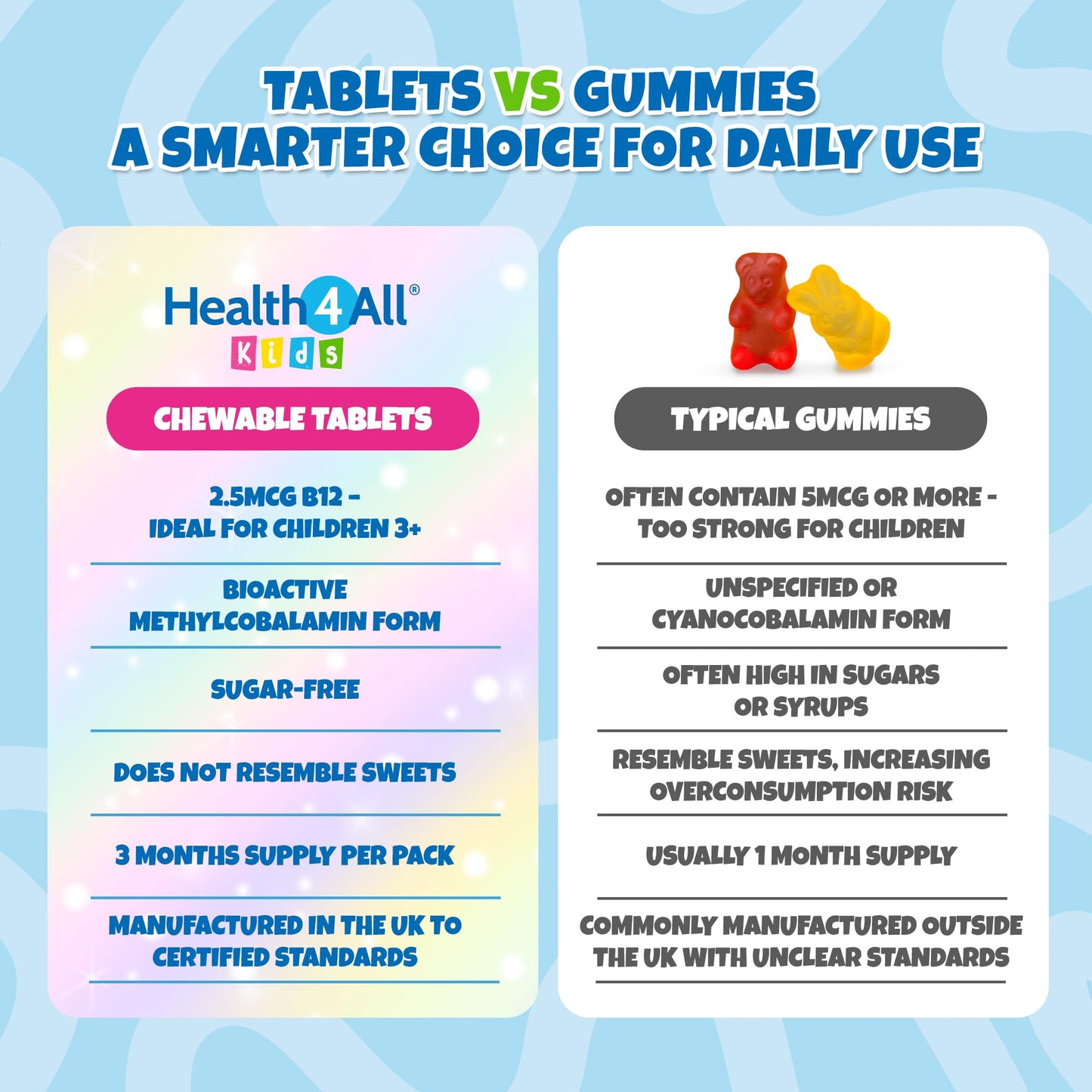 TABLETS VS GUMMIES
A SMARTER CHOICE FOR DAILY USE

Health4All®
Kids

CHEWABLE TABLETS

2.5MCG B12 – IDEAL FOR CHILDREN 3+

BIOACTIVE METHYLCOBALAMIN FORM

SUGAR-FREE

DOES NOT RESEMBLE SWEETS

3 MONTHS SUPPLY PER PACK

MANUFACTURED IN THE UK TO CERTIFIED STANDARDS

TYPICAL GUMMIES

OFTEN CONTAIN 5MCG OR MORE - TOO STRONG FOR CHILDREN

UNSPECIFIED OR CYANOCOBALAMIN FORM

OFTEN HIGH IN SUGARS OR SYRUPS

RESEMBLE SWEETS, INCREASING OVERCONSUMPTION RISK

USUALLY 1 MONTH SUPPLY

COMMONLY MANUFACTURED OUTSIDE THE UK WITH UNCLEAR STANDARDS